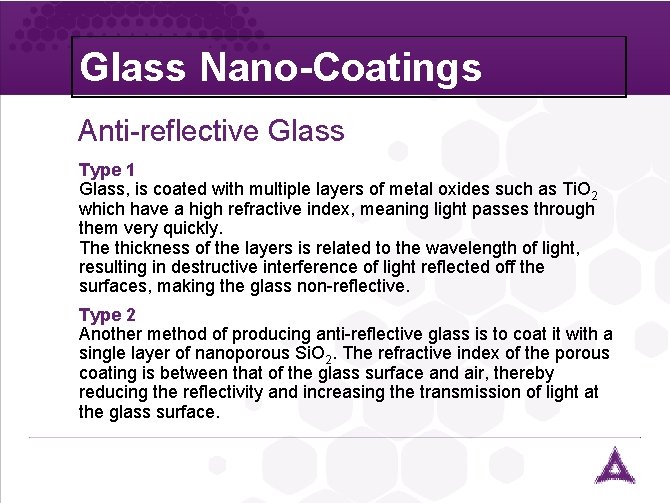 Glass Nano-Coatings

Anti-reflective Glass

Type 1
Glass, is coated with multiple layers of metal oxides such as $TiO_2$ which have a high refractive index, meaning light passes through them very quickly.
The thickness of the layers is related to the wavelength of light, resulting in destructive interference of light reflected off the surfaces, making the glass non-reflective.

Type 2
Another method of producing anti-reflective glass is to coat it with a single layer of nanoporous $SiO_2$. The refractive index of the porous coating is between that of the glass surface and air, thereby reducing the reflectivity and increasing the transmission of light at the glass surface.